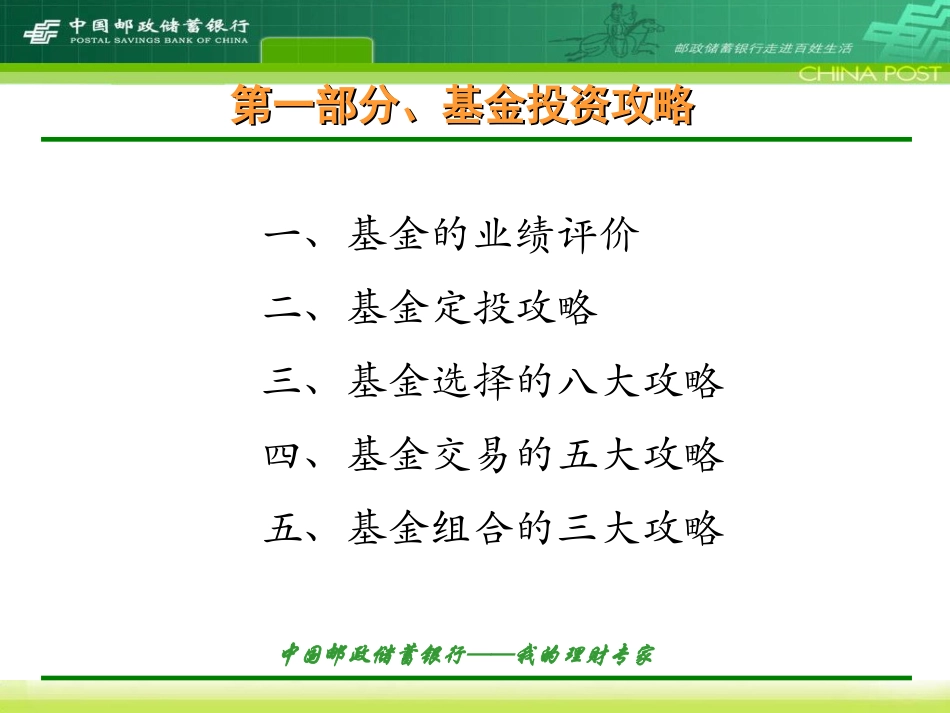 中国邮政储蓄银行
POSTAL SAVINGS BANK OF CHINA

邮政储蓄银行走进百姓生活
CHINA POST

第一部分、基金投资攻略

一、基金的业绩评价

二、基金定投攻略

三、基金选择的八大攻略

四、基金交易的五大攻略

五、基金组合的三大攻略

中国邮政储蓄银行——我的理财专家